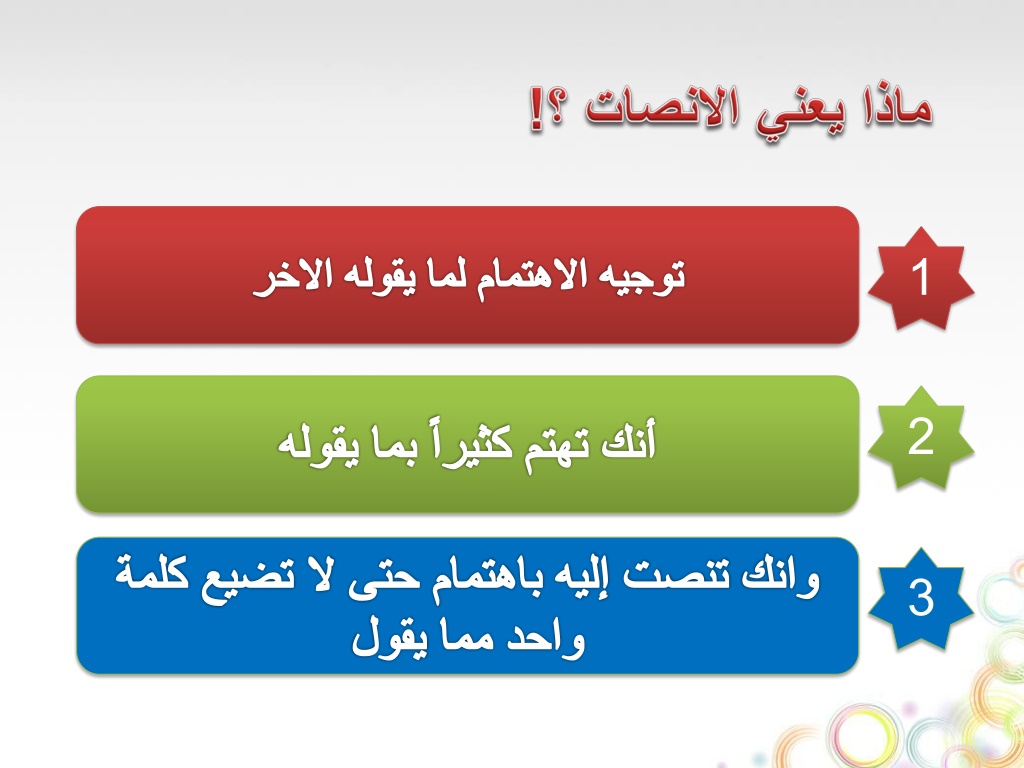 ماذا يعني الانصات ؟!

1
توجيه الاهتمام لما يقوله الاخر

2
أنك تهتم كثيراً بما يقوله

3
وانك تنصت إليه باهتمام حتى لا تضيع كلمة واحد مما يقول